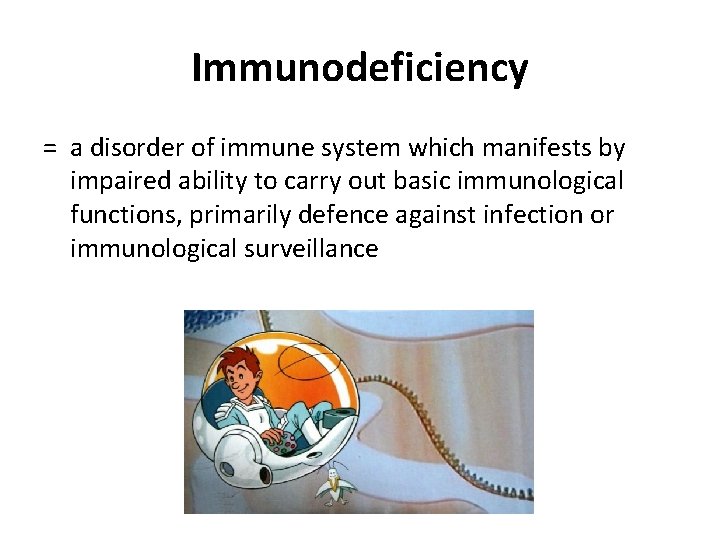 Immunodeficiency

= a disorder of immune system which manifests by impaired ability to carry out basic immunological functions, primarily defence against infection or immunological surveillance